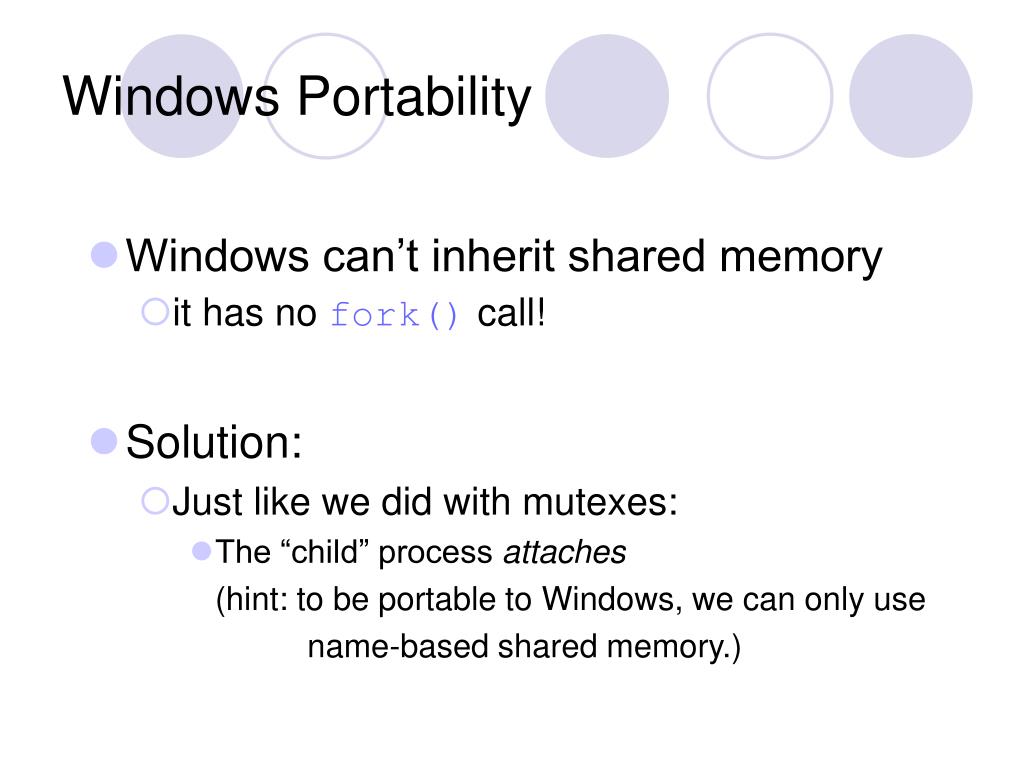 Windows Portability

Windows can’t inherit shared memory

it has no fork() call!

Solution:

Just like we did with mutexes:

The “child” process attaches

(hint: to be portable to Windows, we can only use name-based shared memory.)